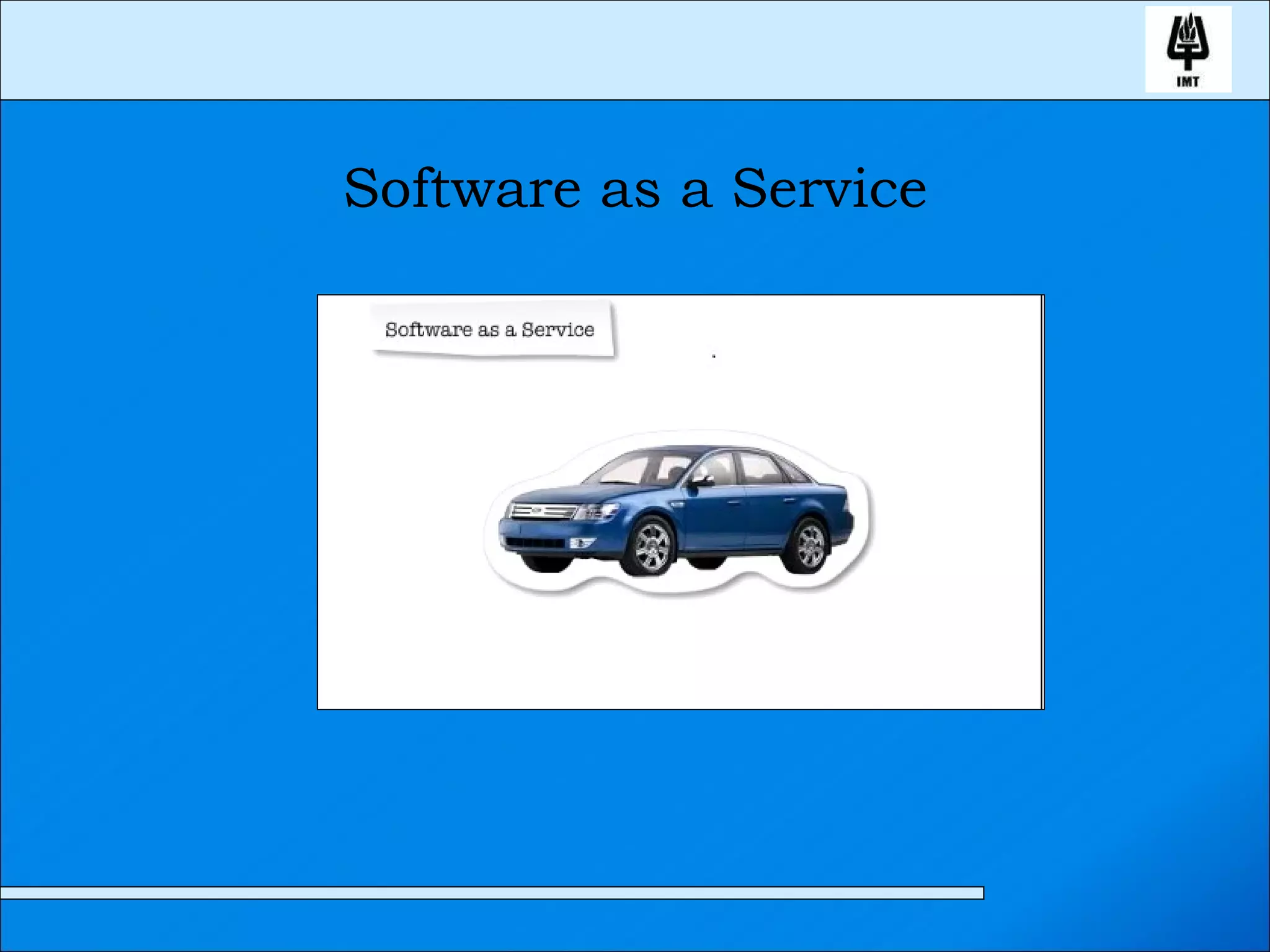 IMT

Software as a Service

Software as a Service